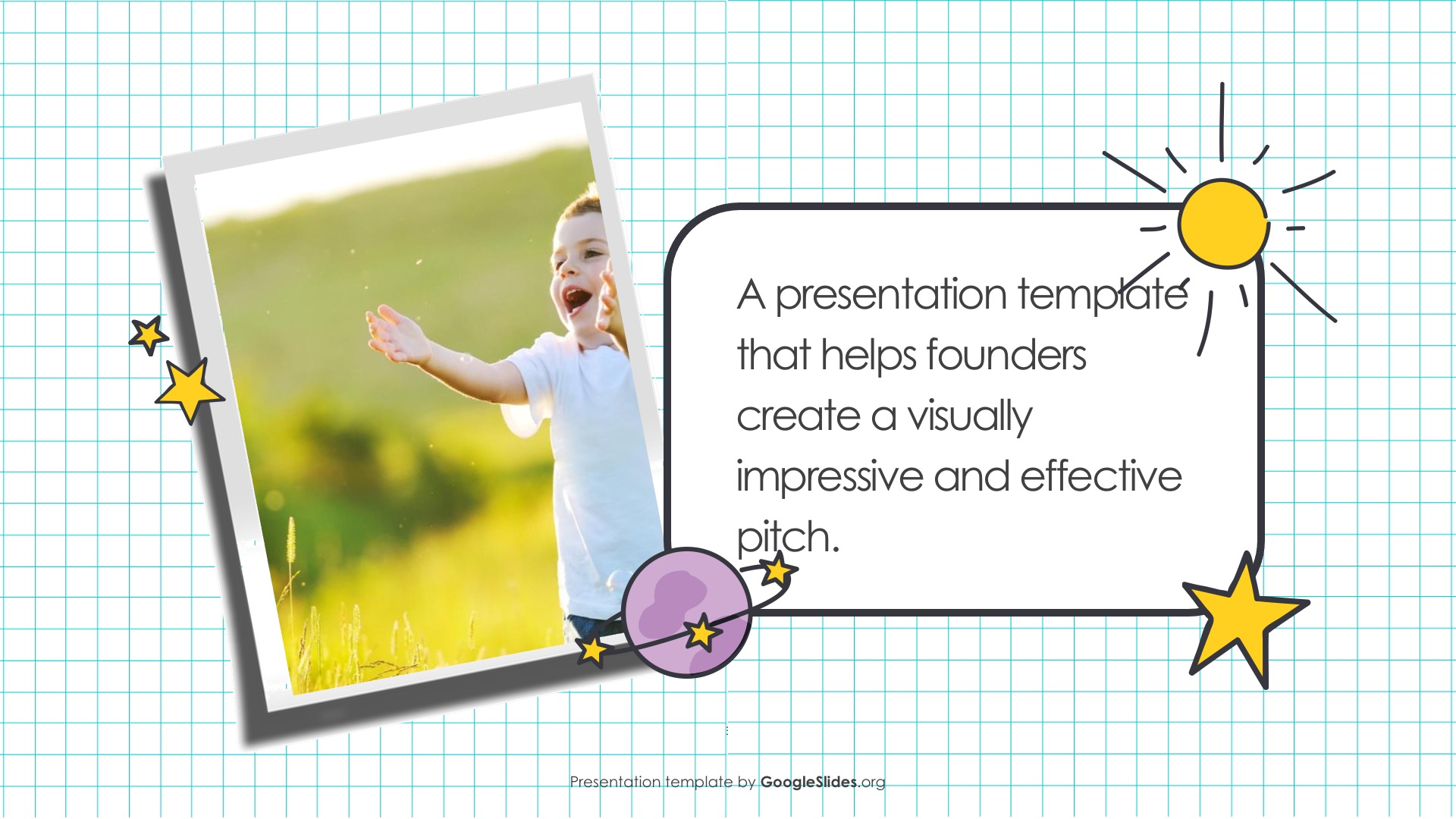 A presentation template that helps founders create a visually impressive and effective pitch.

Presentation template by GoogleSlides.org